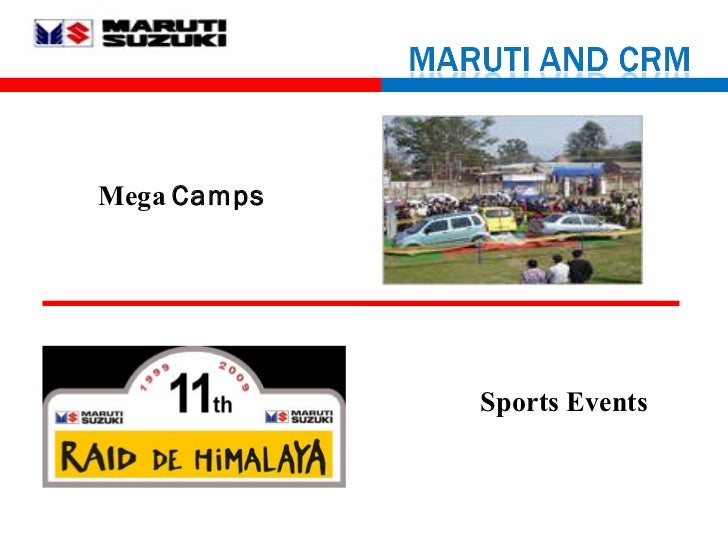 MARUTI SUZUKI

MARUTI AND CRM

Mega Camps

1999 2009
11th
MARUTI SUZUKI
MARUTI SUZUKI
RAID DE HIMALAYA

Sports Events